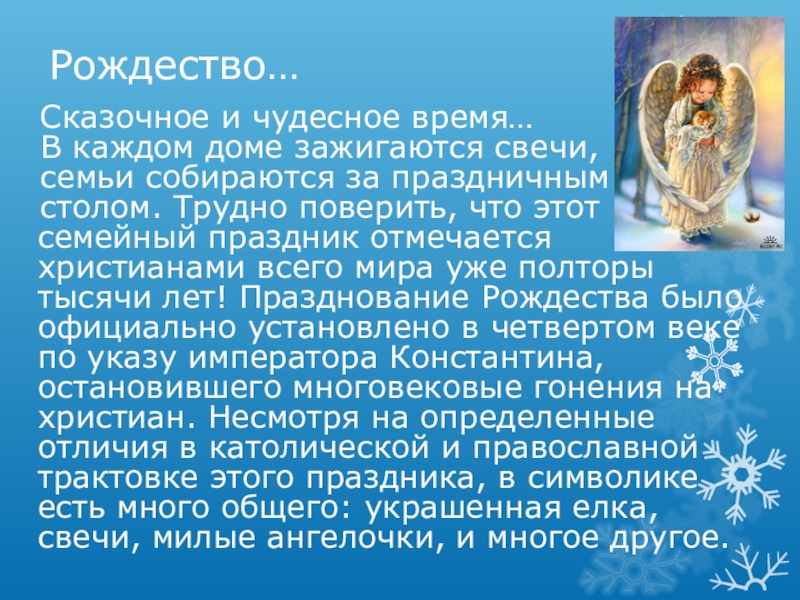 Рождество…

Сказочное и чудесное время…
В каждом доме зажигаются свечи, семьи собираются за праздничным столом. Трудно поверить, что этот семейный праздник отмечается христианами всего мира уже полторы тысячи лет! Празднование Рождества было официально установлено в четвертом веке по указу императора Константина, остановившего многовековые гонения на христиан. Несмотря на определенные отличия в католической и православной трактовке этого праздника, в символике есть много общего: украшенная елка, свечи, милые ангелочки, и многое другое.